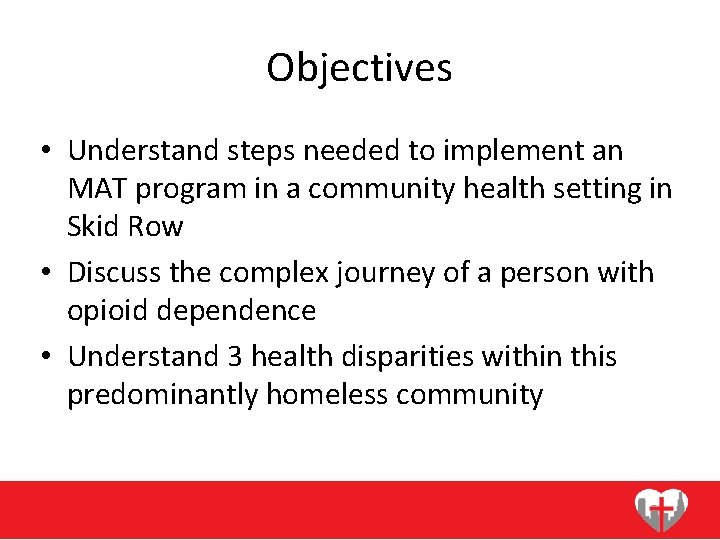 Objectives

• Understand steps needed to implement an MAT program in a community health setting in Skid Row

• Discuss the complex journey of a person with opioid dependence

• Understand 3 health disparities within this predominantly homeless community